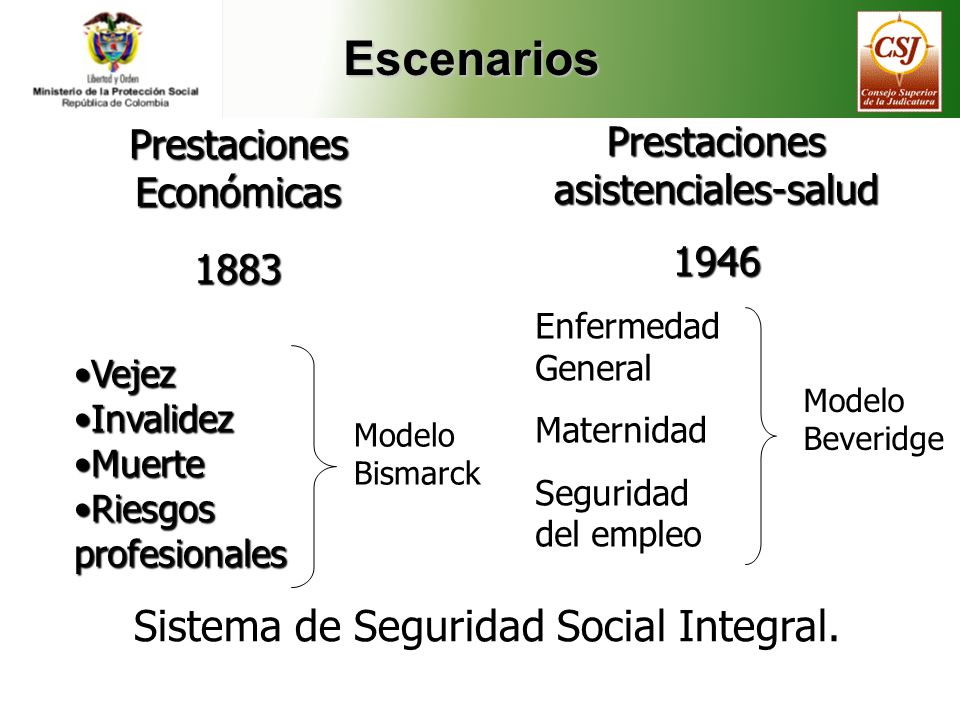 Libertad y Orden
Ministerio de la Protección Social
República de Colombia

Escenarios

CSJ
Consejo Superior de la Judicatura

Prestaciones Económicas

1883

•Vejez
•Invalidez
•Muerte
•Riesgos profesionales

Modelo Bismarck

Prestaciones asistenciales-salud

1946

Enfermedad General

Maternidad

Seguridad del empleo

Modelo Beveridge

Sistema de Seguridad Social Integral.